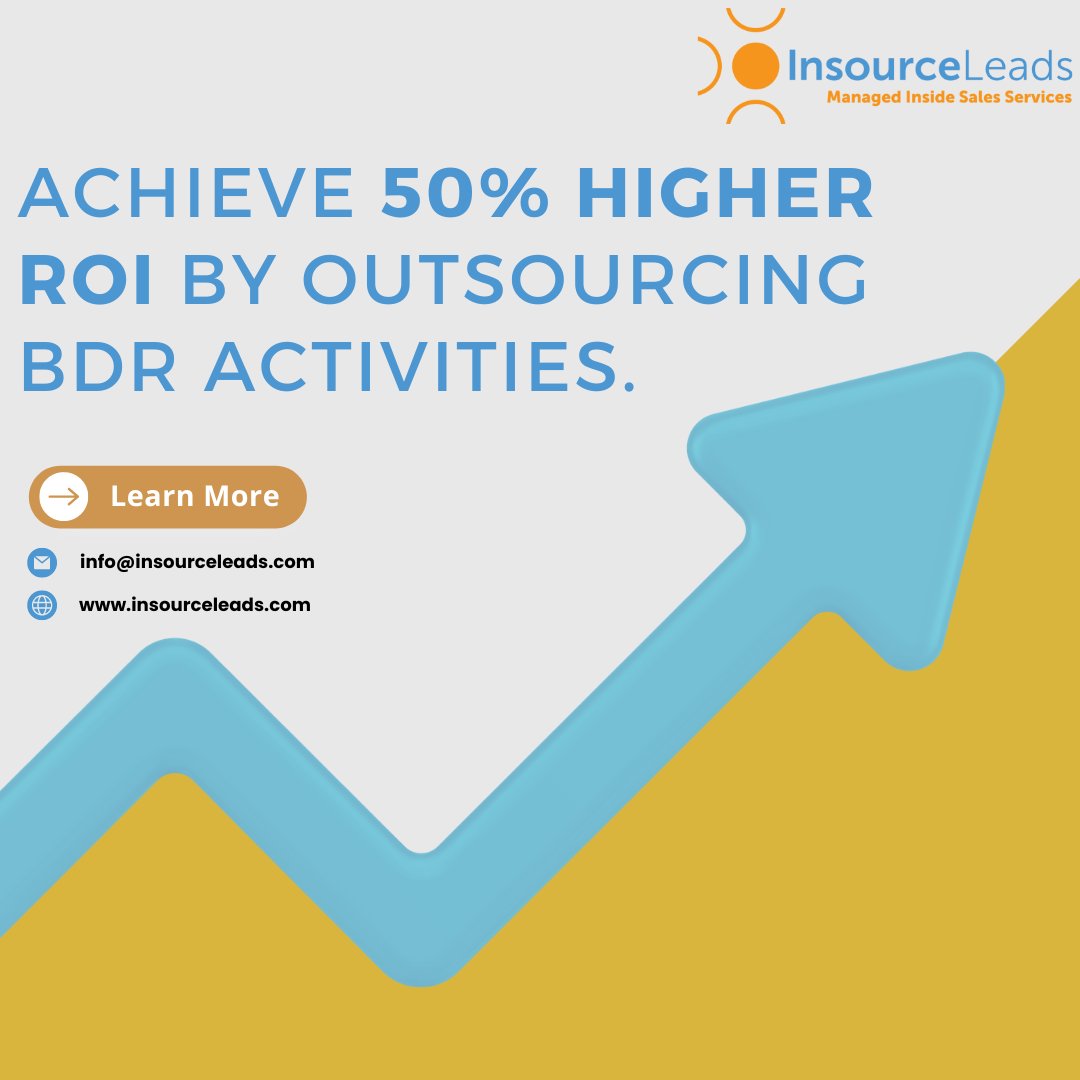 InsourceLeads
Managed Inside Sales Services

ACHIEVE 50% HIGHER ROI BY OUTSOURCING BDR ACTIVITIES.

Learn More

info@insourceleads.com

www.insourceleads.com